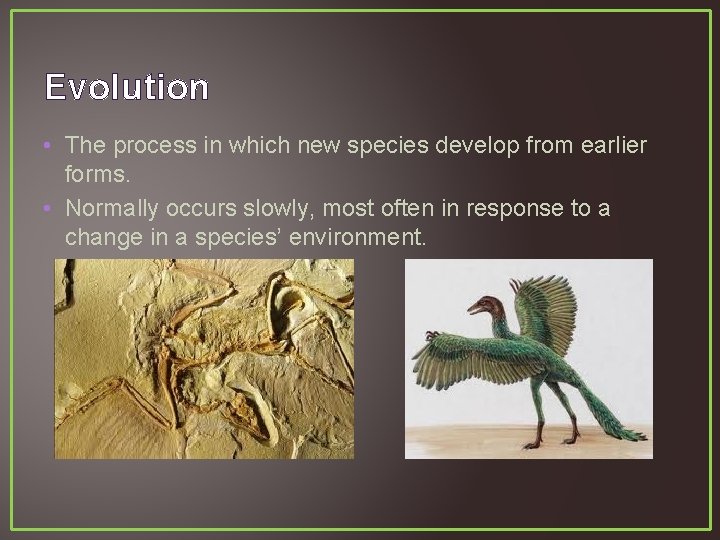 Evolution

• The process in which new species develop from earlier forms.
• Normally occurs slowly, most often in response to a change in a species' environment.